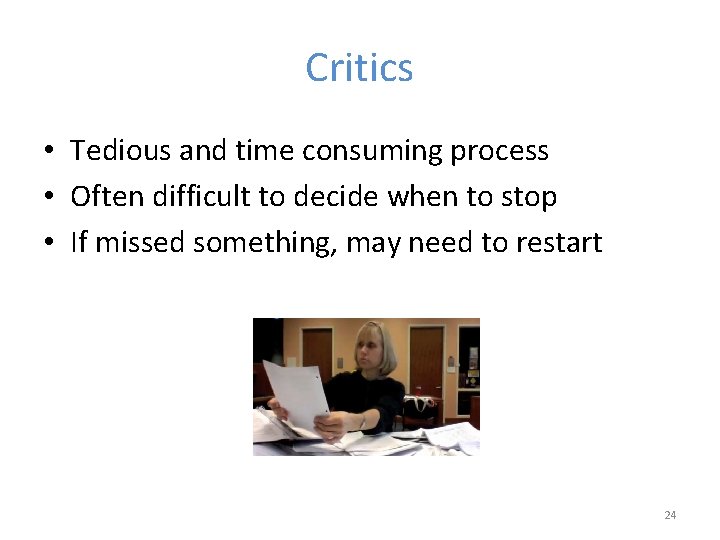 Critics

• Tedious and time consuming process
• Often difficult to decide when to stop
• If missed something, may need to restart

24